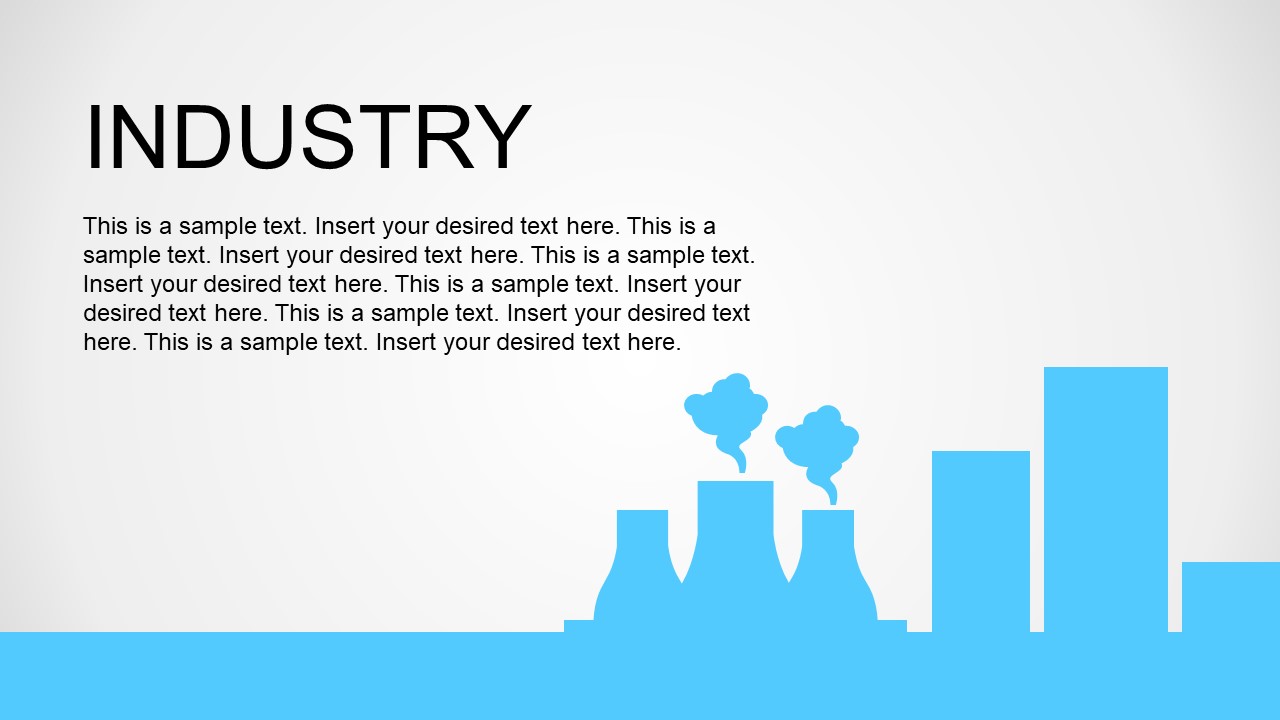 INDUSTRY

This is a sample text. Insert your desired text here. This is a sample text. Insert your desired text here. This is a sample text. Insert your desired text here. This is a sample text. Insert your desired text here. This is a sample text. Insert your desired text here. This is a sample text. Insert your desired text here.